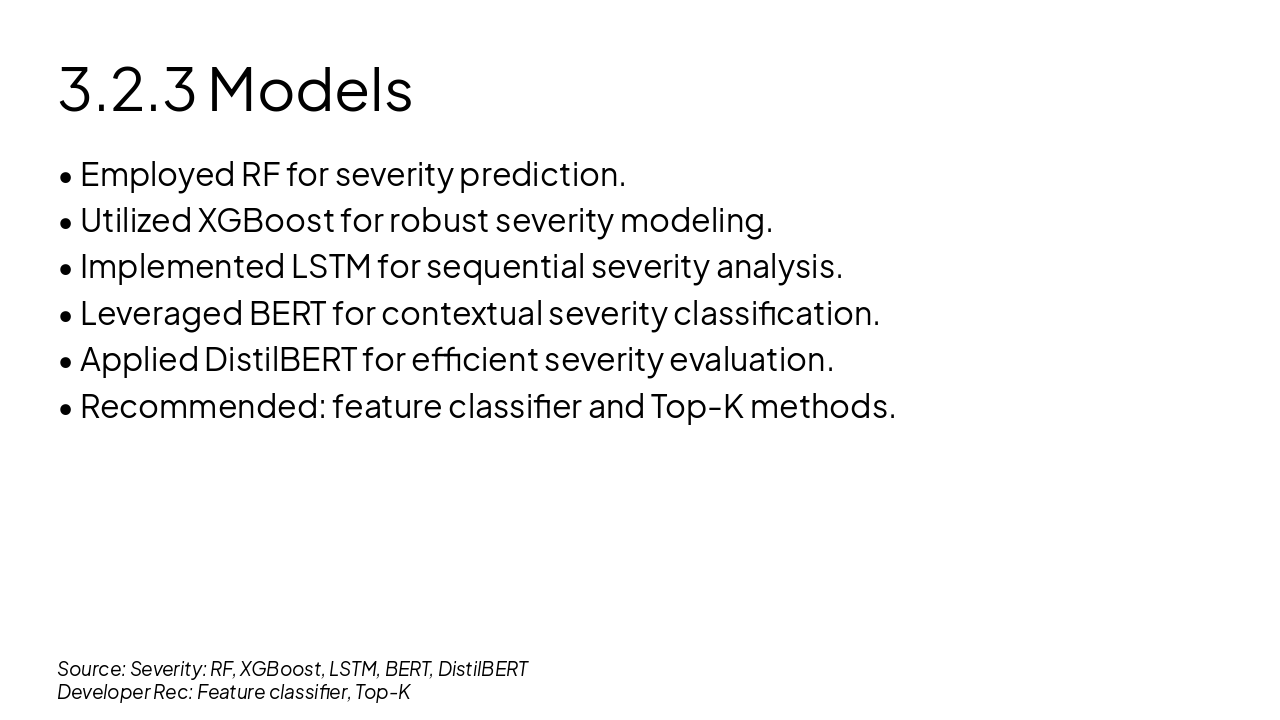 3.2.3 Models

• Employed RF for severity prediction.
• Utilized XGBoost for robust severity modeling.
• Implemented LSTM for sequential severity analysis.
• Leveraged BERT for contextual severity classification.
• Applied DistilBERT for efficient severity evaluation.
• Recommended: feature classifier and Top-K methods.

Source: Severity: RF, XGBoost, LSTM, BERT, DistilBERT
Developer Rec: Feature classifier, Top-K